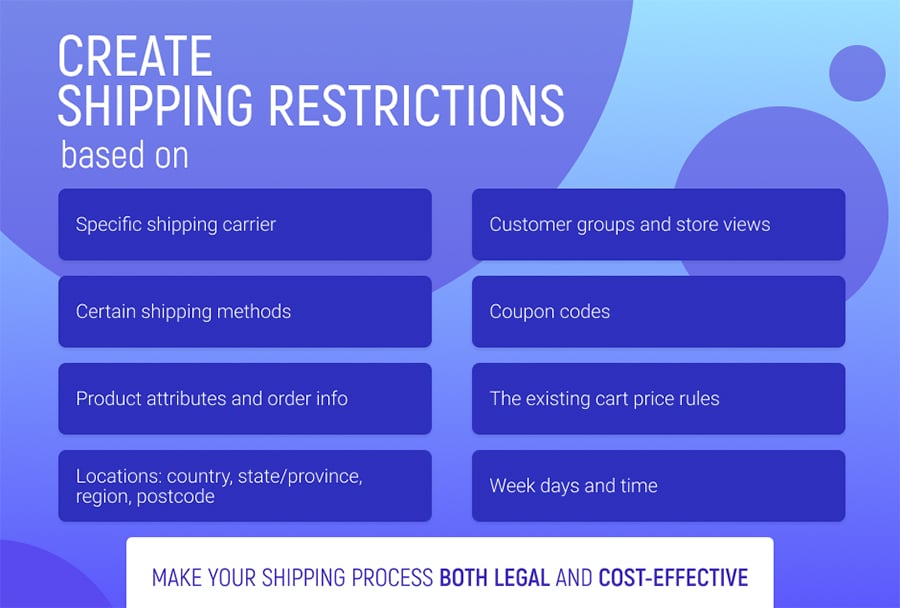 CREATE
SHIPPING RESTRICTIONS
based on

Specific shipping carrier

Certain shipping methods

Product attributes and order info

Locations: country, state/province, region, postcode

Customer groups and store views

Coupon codes

The existing cart price rules

Week days and time

MAKE YOUR SHIPPING PROCESS BOTH LEGAL AND COST-EFFECTIVE